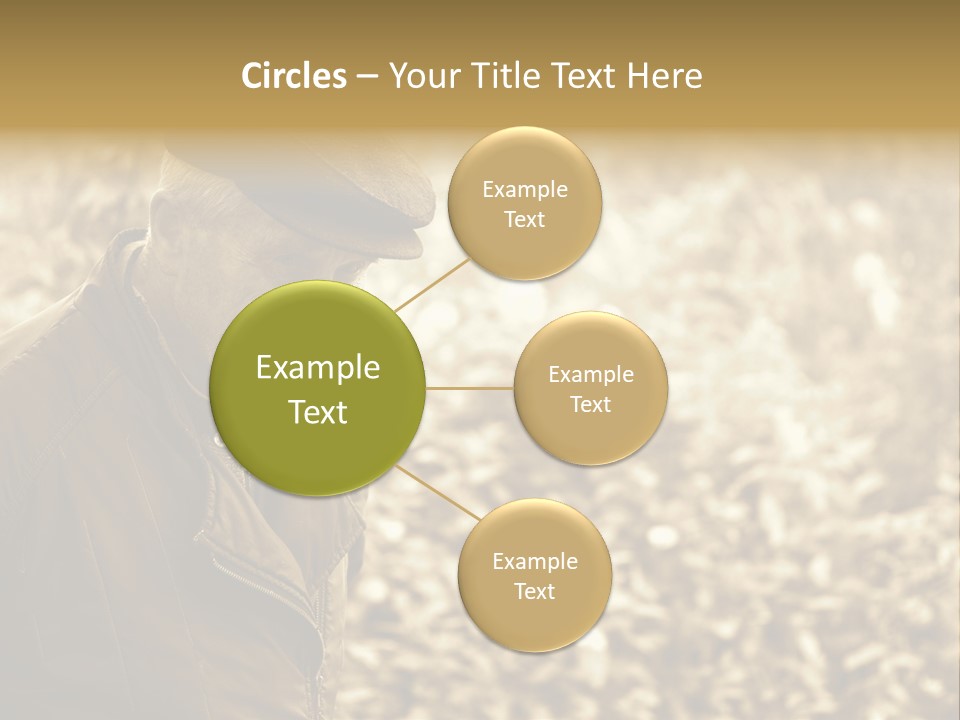 Circles – Your Title Text Here

Example Text

Example Text

Example Text

Example Text